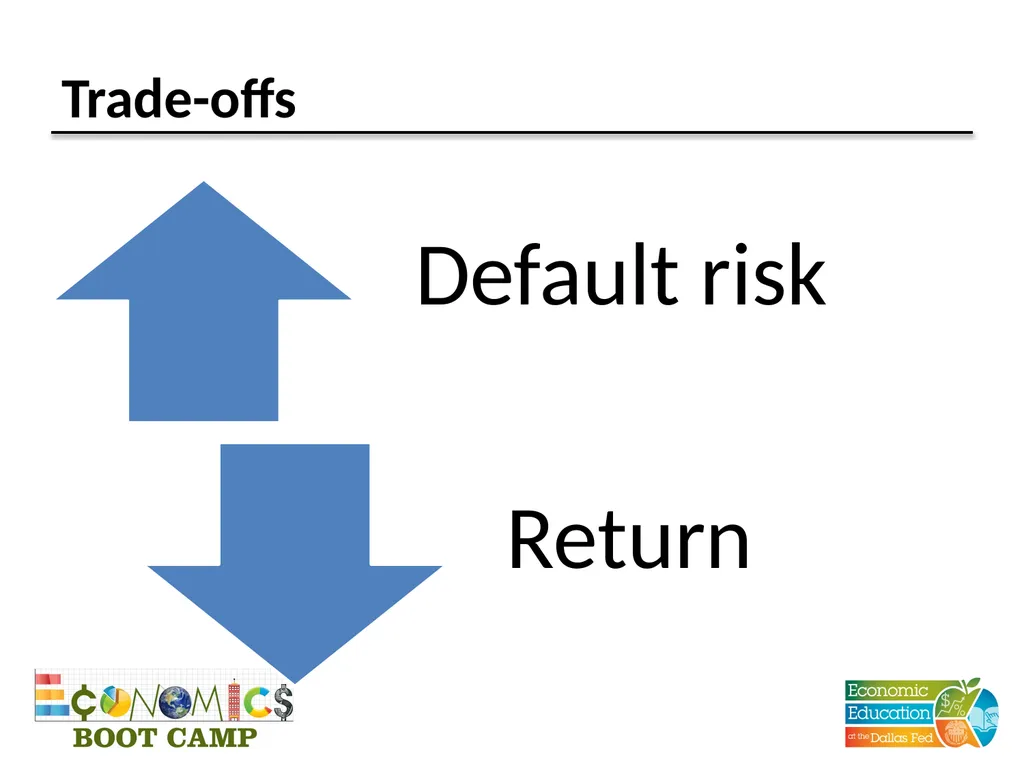 Trade-offs

Default risk

Return

E¢ONOMIC$
BOOT CAMP

Economic Education at the Dallas Fed